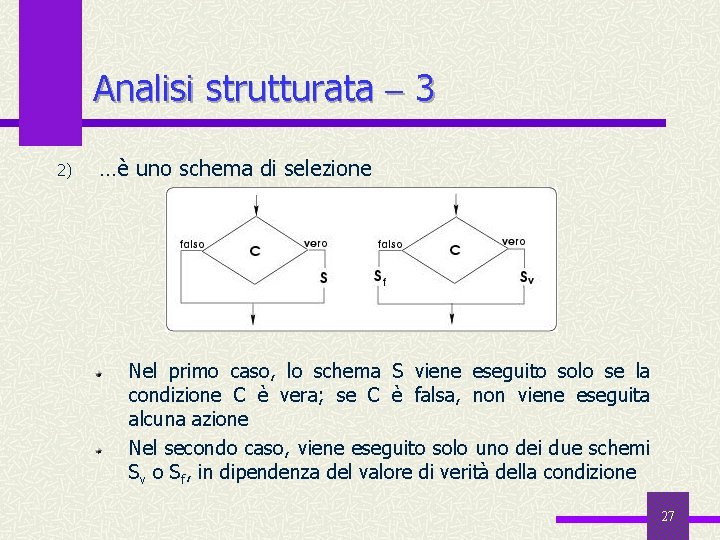 Analisi strutturata – 3

2) …è uno schema di selezione

falso C vero S

falso C vero $S_f$ $S_v$

Nel primo caso, lo schema S viene eseguito solo se la condizione C è vera; se C è falsa, non viene eseguita alcuna azione

Nel secondo caso, viene eseguito solo uno dei due schemi $S_v$ o $S_f$, in dipendenza del valore di verità della condizione

27